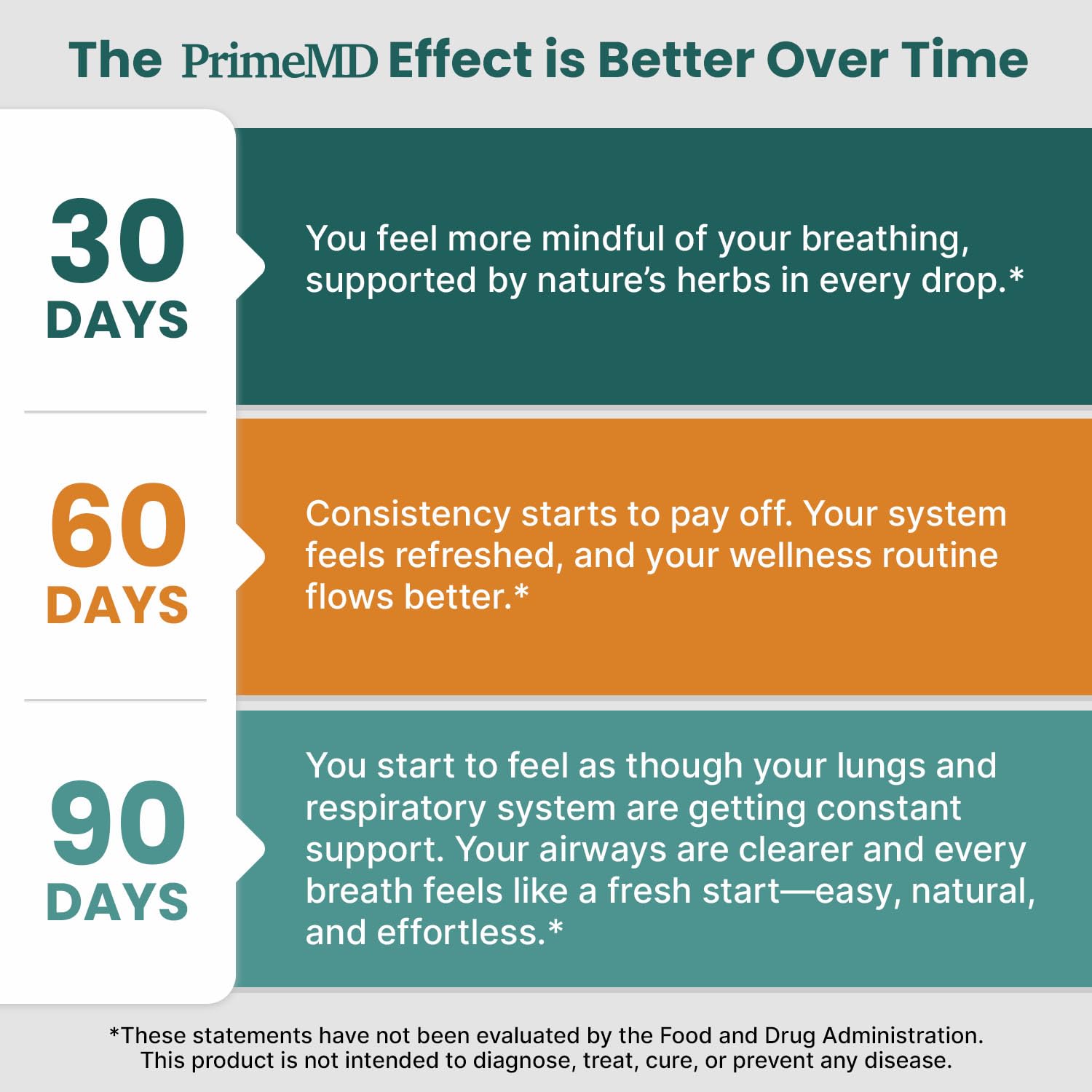 The PrimeMD Effect is Better Over Time

30
DAYS

You feel more mindful of your breathing, supported by nature's herbs in every drop.*

60
DAYS

Consistency starts to pay off. Your system feels refreshed, and your wellness routine flows better.*

90
DAYS

You start to feel as though your lungs and respiratory system are getting constant support. Your airways are clearer and every breath feels like a fresh start—easy, natural, and effortless.*

*These statements have not been evaluated by the Food and Drug Administration. This product is not intended to diagnose, treat, cure, or prevent any disease.